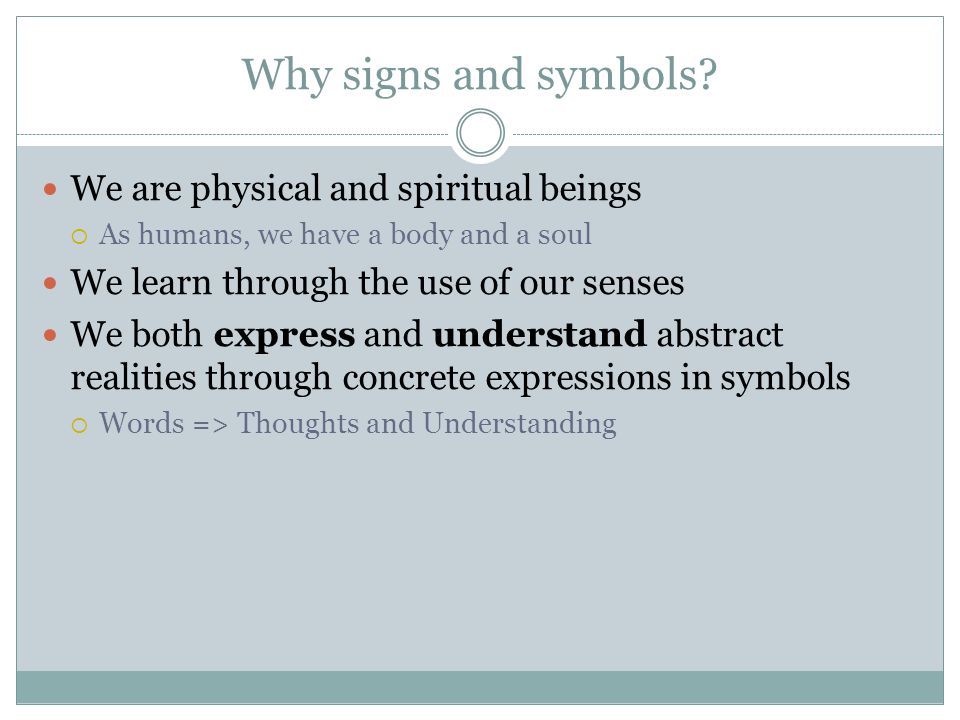 Why signs and symbols?

- We are physical and spiritual beings
  - As humans, we have a body and a soul
- We learn through the use of our senses
- We both **express** and **understand** abstract realities through concrete expressions in symbols
  - Words => Thoughts and Understanding